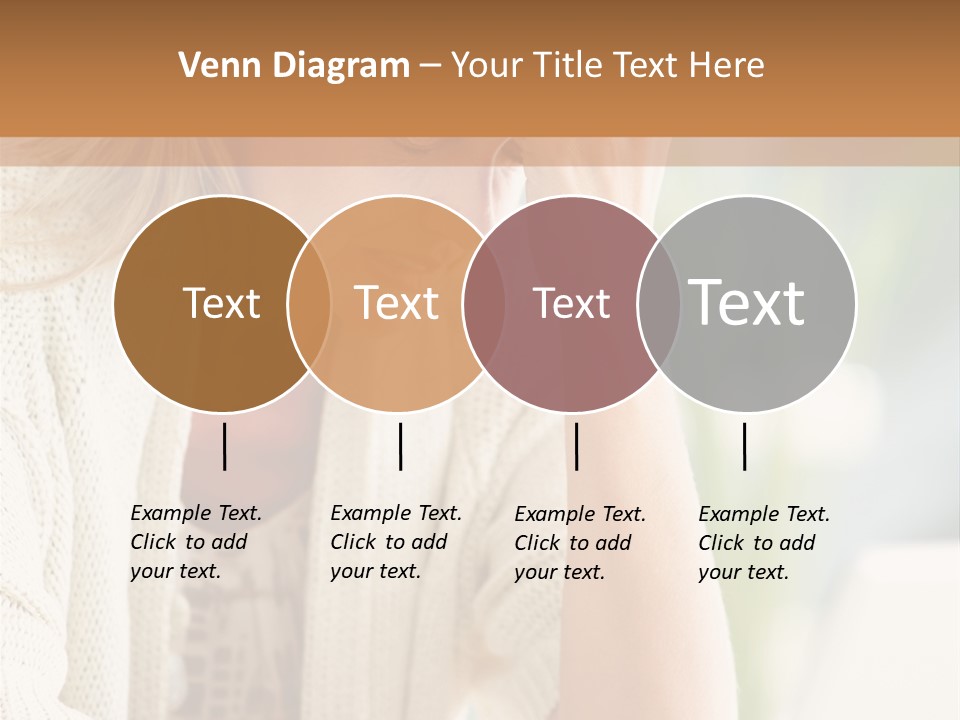 Venn Diagram – Your Title Text Here

Text

Text

Text

Text

Example Text. Click to add your text.

Example Text. Click to add your text.

Example Text. Click to add your text.

Example Text. Click to add your text.